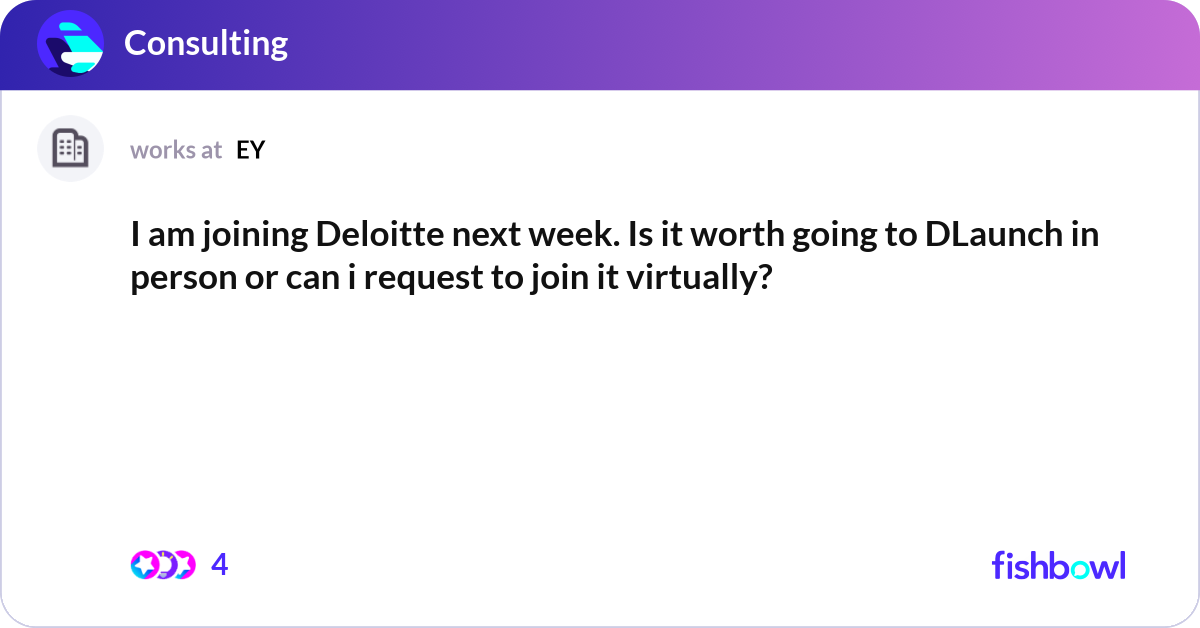 Consulting

works at EY

I am joining Deloitte next week. Is it worth going to DLaunch in person or can i request to join it virtually?

4

fishbowl